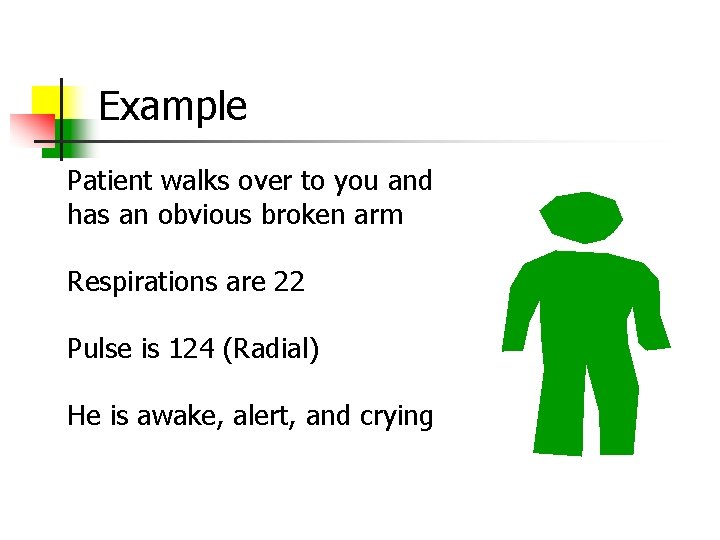 Example

Patient walks over to you and has an obvious broken arm

Respirations are 22

Pulse is 124 (Radial)

He is awake, alert, and crying